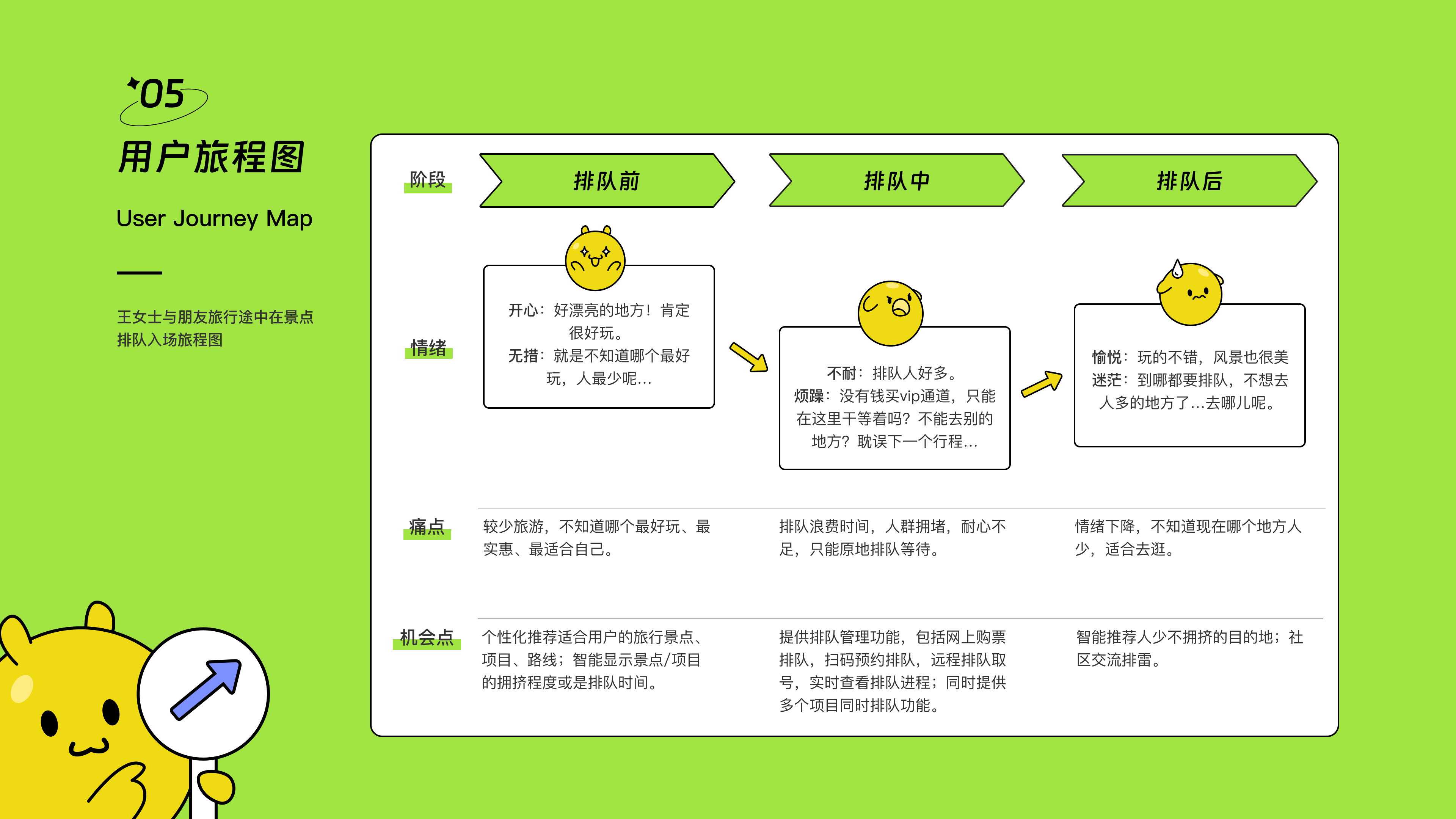 05

用户旅程图

User Journey Map

王女士与朋友旅行途中在景点排队入场旅程图

| 阶段 | 排队前 | 排队中 | 排队后 |
|---|---|---|---|
| 情绪 | 开心：好漂亮的地方！肯定很好玩。 无措：就是不知道哪个最好玩，人最少呢... | 不耐：排队人好多。 烦躁：没有钱买vip通道，只能在这里干等着吗？不能去别的地方？耽误下一个行程... | 愉悦：玩的不错，风景也很美 迷茫：到哪都要排队，不想去人多的地方了...去哪儿呢。 |
| 痛点 | 较少旅游，不知道哪个最好玩、最实惠、最适合自己。 | 排队浪费时间，人群拥堵，耐心不足，只能原地排队等待。 | 情绪下降，不知道现在哪个地方人少，适合去逛。 |
| 机会点 | 个性化推荐适合用户的旅行景点、项目、路线；智能显示景点/项目的拥挤程度或是排队时间。 | 提供排队管理功能，包括网上购票排队，扫码预约排队，远程排队取号，实时查看排队进程；同时提供多个项目同时排队功能。 | 智能推荐人少不拥挤的目的地；社区交流排雷。 |